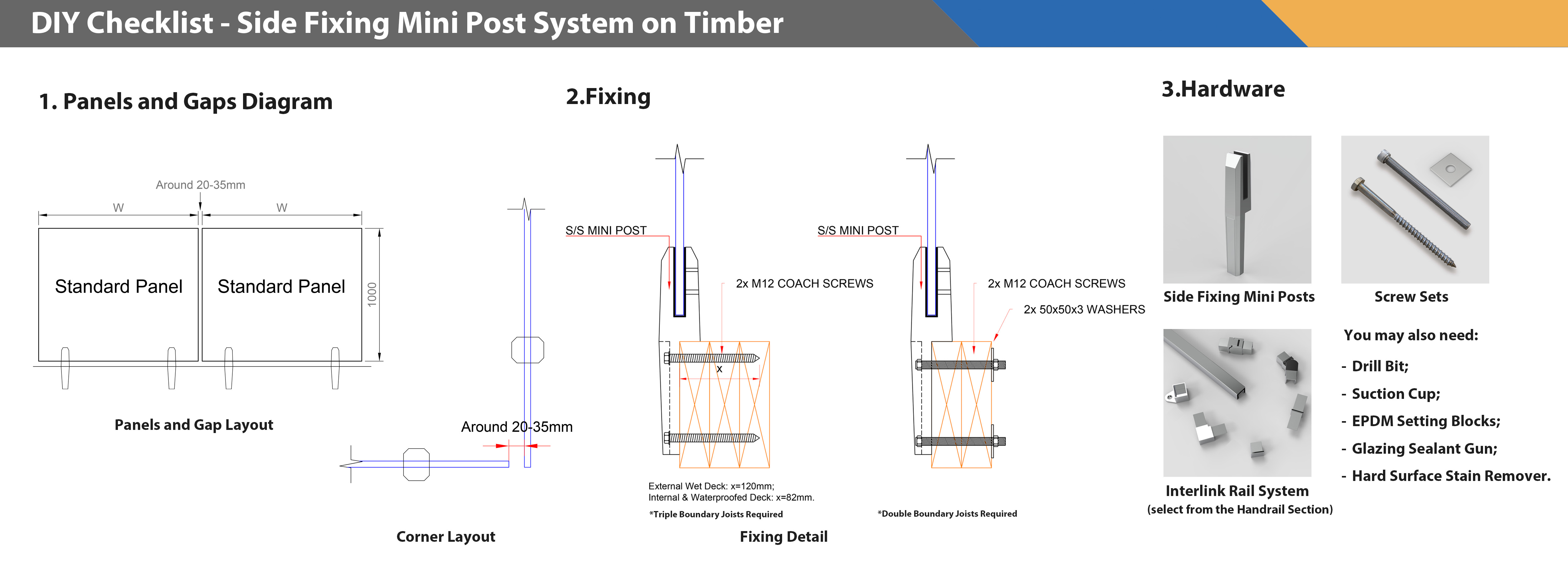 DIY Checklist - Side Fixing Mini Post System on Timber

1. Panels and Gaps Diagram

Around 20-35mm

W

W

Standard Panel

Standard Panel

1000

Panels and Gap Layout

Around 20-35mm

Corner Layout

2.Fixing

S/S MINI POST

2x M12 COACH SCREWS

x

External Wet Deck: x=120mm;
Internal & Waterproofed Deck: x=82mm.

*Triple Boundary Joists Required

S/S MINI POST

2x M12 COACH SCREWS

2x 50x50x3 WASHERS

*Double Boundary Joists Required

Fixing Detail

3.Hardware

Side Fixing Mini Posts

Screw Sets

Interlink Rail System
(select from the Handrail Section)

You may also need:

- Drill Bit;

- Suction Cup;

- EPDM Setting Blocks;

- Glazing Sealant Gun;

- Hard Surface Stain Remover.